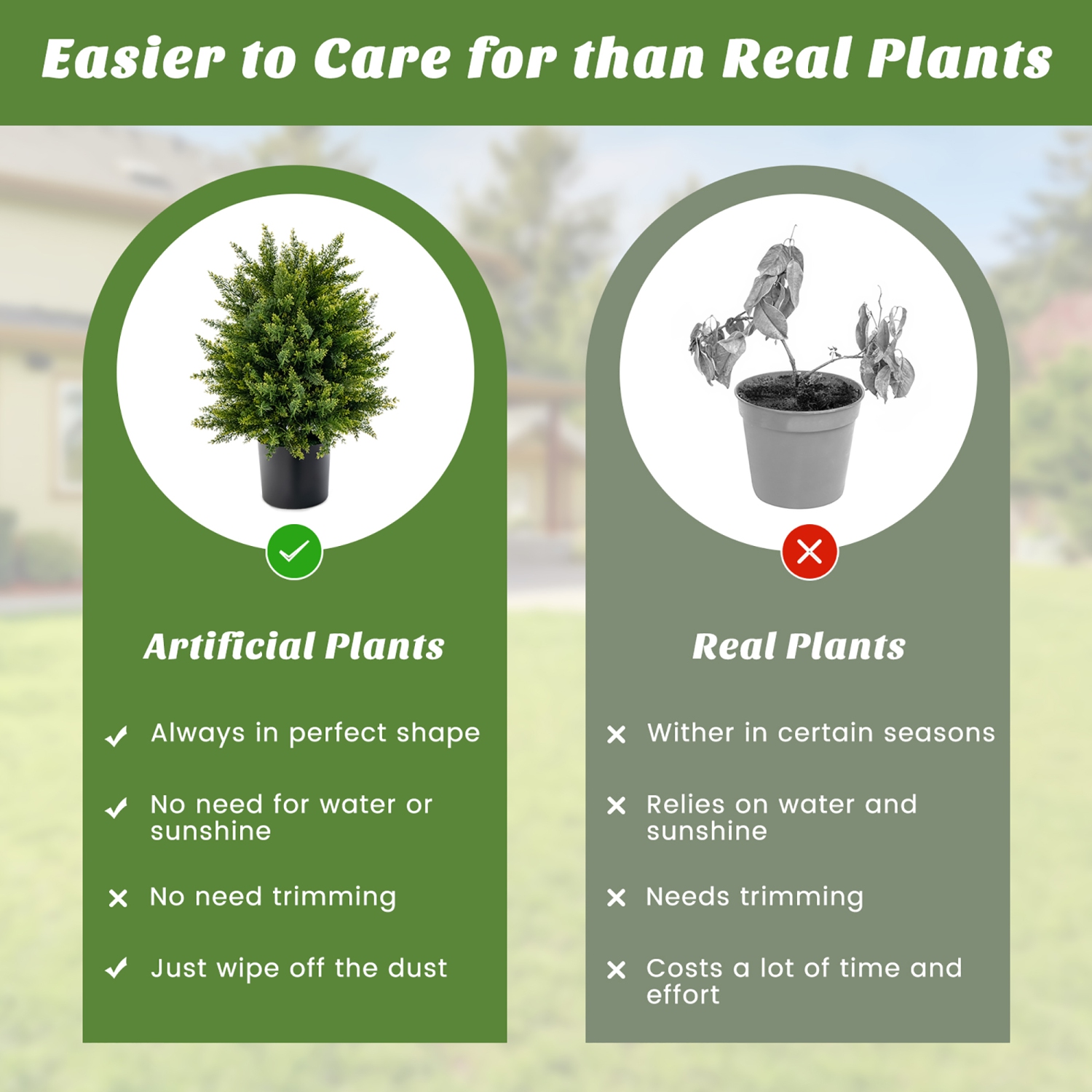 Easier to Care for than Real Plants

Artificial Plants

✓ Always in perfect shape

✓ No need for water or sunshine

× No need trimming

✓ Just wipe off the dust

Real Plants

× Wither in certain seasons

× Relies on water and sunshine

× Needs trimming

× Costs a lot of time and effort